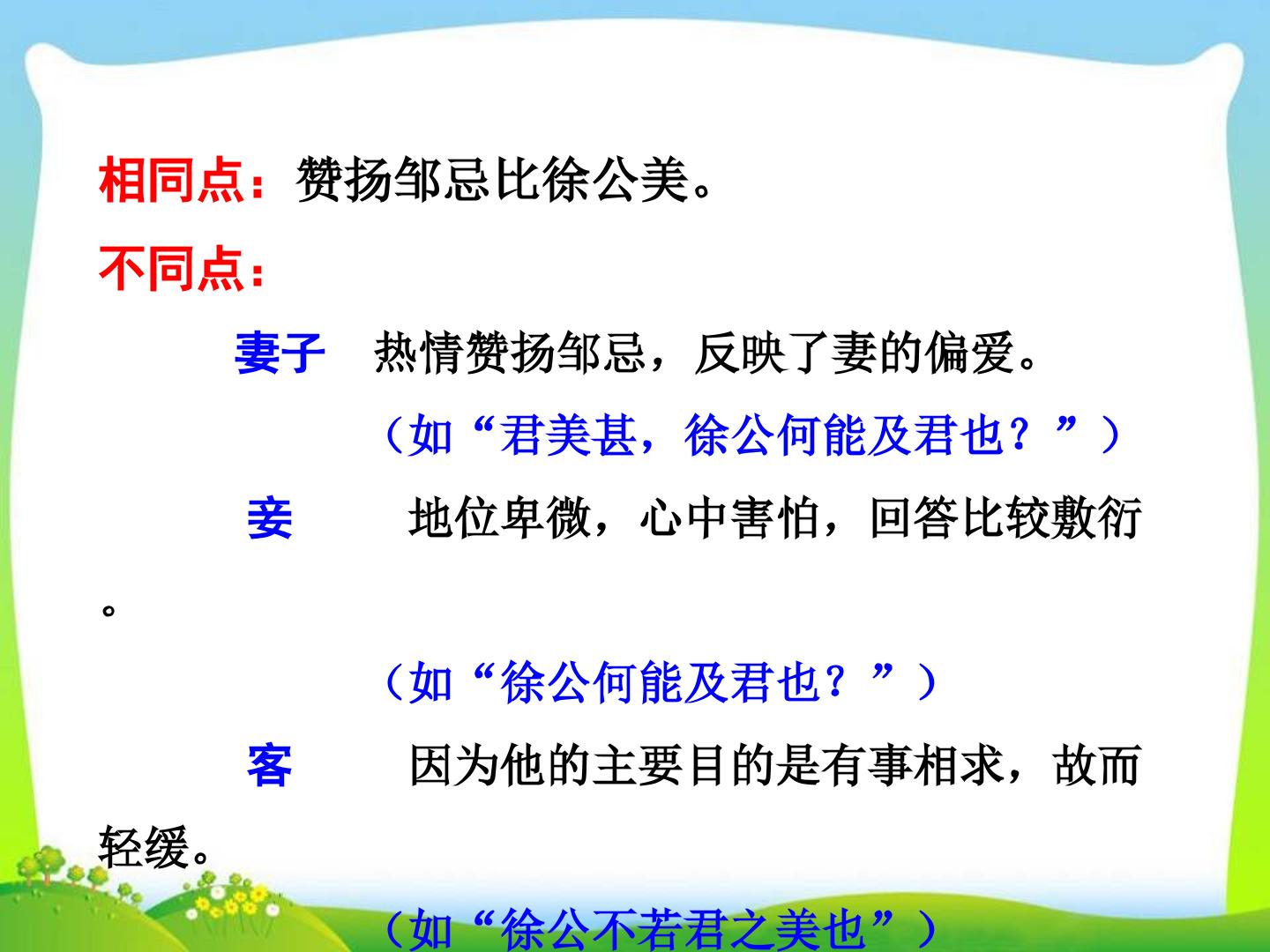 相同点：赞扬邹忌比徐公美。

不同点：

妻子 热情赞扬邹忌，反映了妻的偏爱。

（如“君美甚，徐公何能及君也？”）

妾 地位卑微，心中害怕，回答比较敷衍。

（如“徐公何能及君也？”）

客 因为他的主要目的是有事相求，故而轻缓。

（如“徐公不若君之美也”）